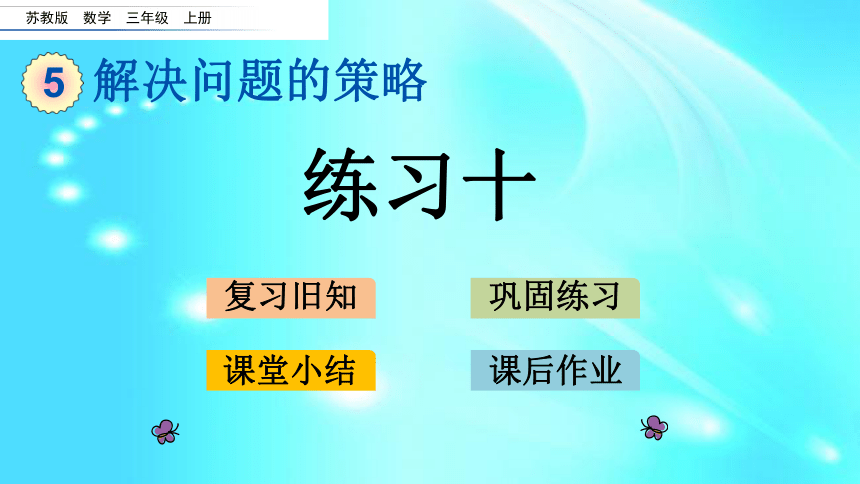 苏教版 数学 三年级 上册

5 解决问题的策略

练习十

复习旧知

巩固练习

课堂小结

课后作业